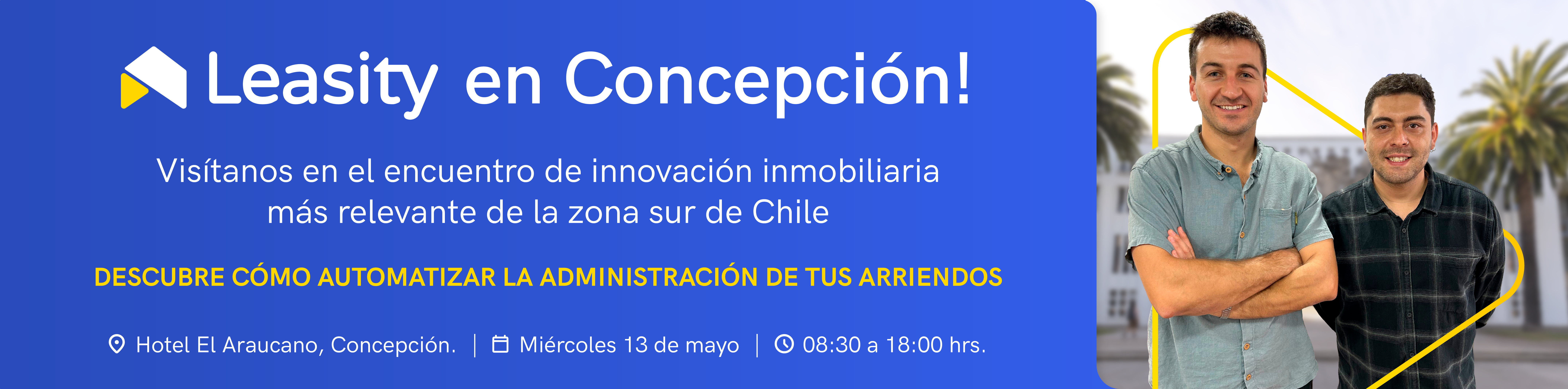 Leasity en Concepción!

Visítanos en el encuentro de innovación inmobiliaria más relevante de la zona sur de Chile

DESCUBRE CÓMO AUTOMATIZAR LA ADMINISTRACIÓN DE TUS ARRIENDOS

Hotel El Araucano, Concepción. | Miércoles 13 de mayo | 08:30 a 18:00 hrs.